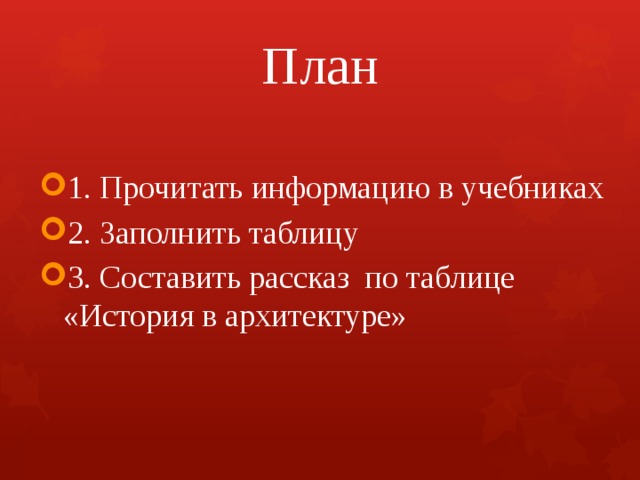 План

1. Прочитать информацию в учебниках
2. Заполнить таблицу
3. Составить рассказ  по таблице «История в архитектуре»